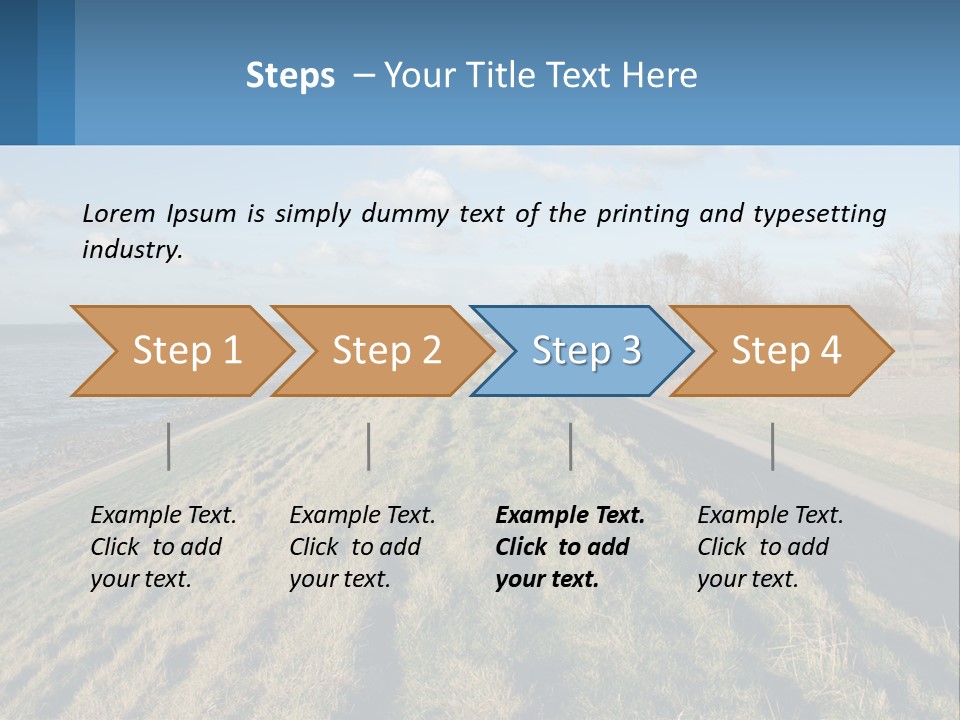 Steps – Your Title Text Here

Lorem Ipsum is simply dummy text of the printing and typesetting industry.

Step 1

Step 2

Step 3

Step 4

Example Text. Click to add your text.

Example Text. Click to add your text.

Example Text. Click to add your text.

Example Text. Click to add your text.